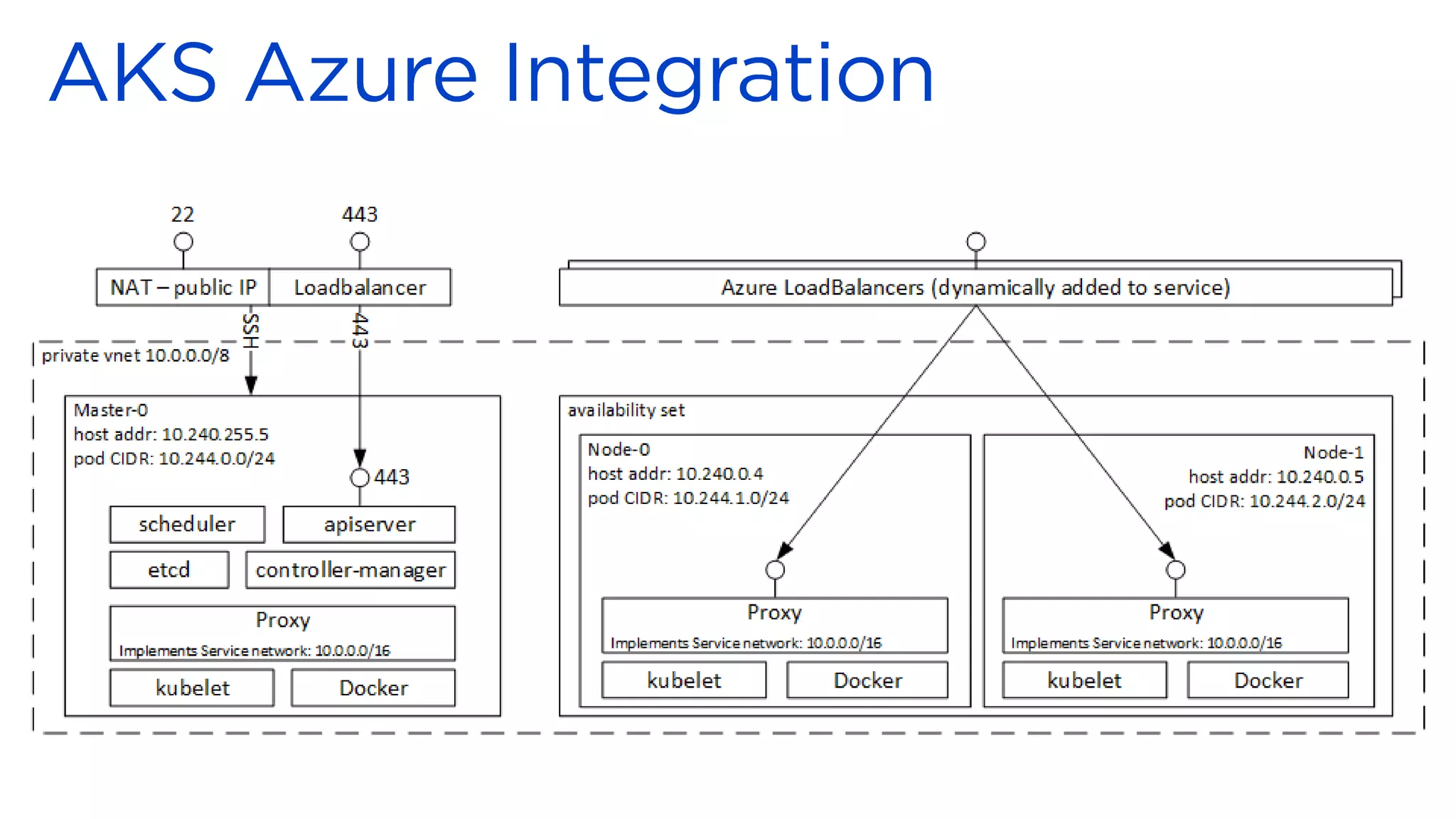 AKS Azure Integration

22

443

NAT – public IP

Loadbalancer

Azure LoadBalancers (dynamically added to service)

SSH

443

private vnet 10.0.0.0/8

Master-0
host addr: 10.240.255.5
pod CIDR: 10.244.0.0/24

443

scheduler

apiserver

etcd

controller-manager

Proxy
Implements Service network: 10.0.0.0/16

kubelet

Docker

availability set

Node-0
host addr: 10.240.0.4
pod CIDR: 10.244.1.0/24

Proxy
Implements Service network: 10.0.0.0/16

kubelet

Docker

Node-1
host addr: 10.240.0.5
pod CIDR: 10.244.2.0/24

Proxy
Implements Service network: 10.0.0.0/16

kubelet

Docker